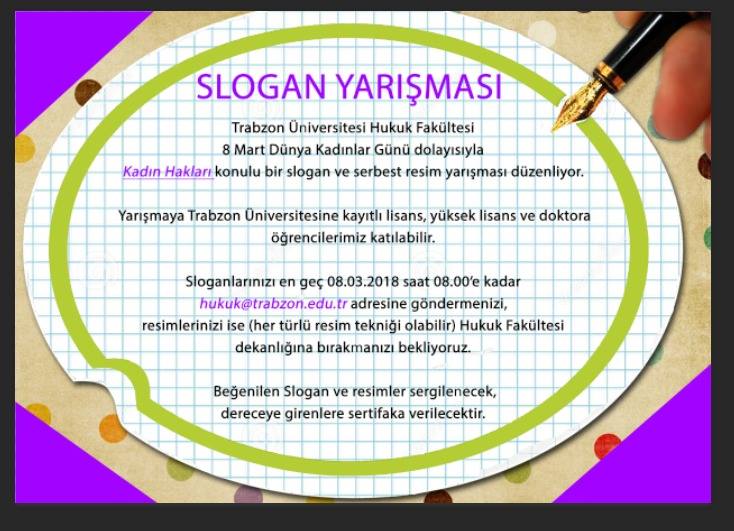 SLOGAN YARIŞMASI

Trabzon Üniversitesi Hukuk Fakültesi
8 Mart Dünya Kadınlar Günü dolayısıyla
Kadın Hakları konulu bir slogan ve serbest resim yarışması düzenliyor.

Yarışmaya Trabzon Üniversitesine kayıtlı lisans, yüksek lisans ve doktora öğrencilerimiz katılabilir.

Sloganlarınızı en geç 08.03.2018 saat 08.00'e kadar
hukuk@trabzon.edu.tr adresine göndermenizi,
resimlerinizi ise (her türlü resim tekniği olabilir) Hukuk Fakültesi dekanlığına bırakmanızı bekliyoruz.

Beğenilen Slogan ve resimler sergilenecek,
dereceye girenlere sertifaka verilecektir.